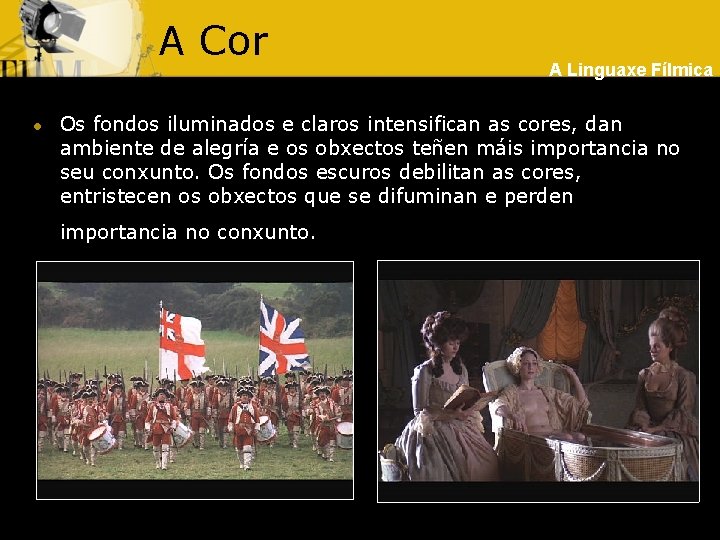 A Cor

A Linguaxe Fílmica

Os fondos iluminados e claros intensifican as cores, dan ambiente de alegría e os obxectos teñen máis importancia no seu conxunto. Os fondos escuros debilitan as cores, entristecen os obxectos que se difuminan e perden importancia no conxunto.